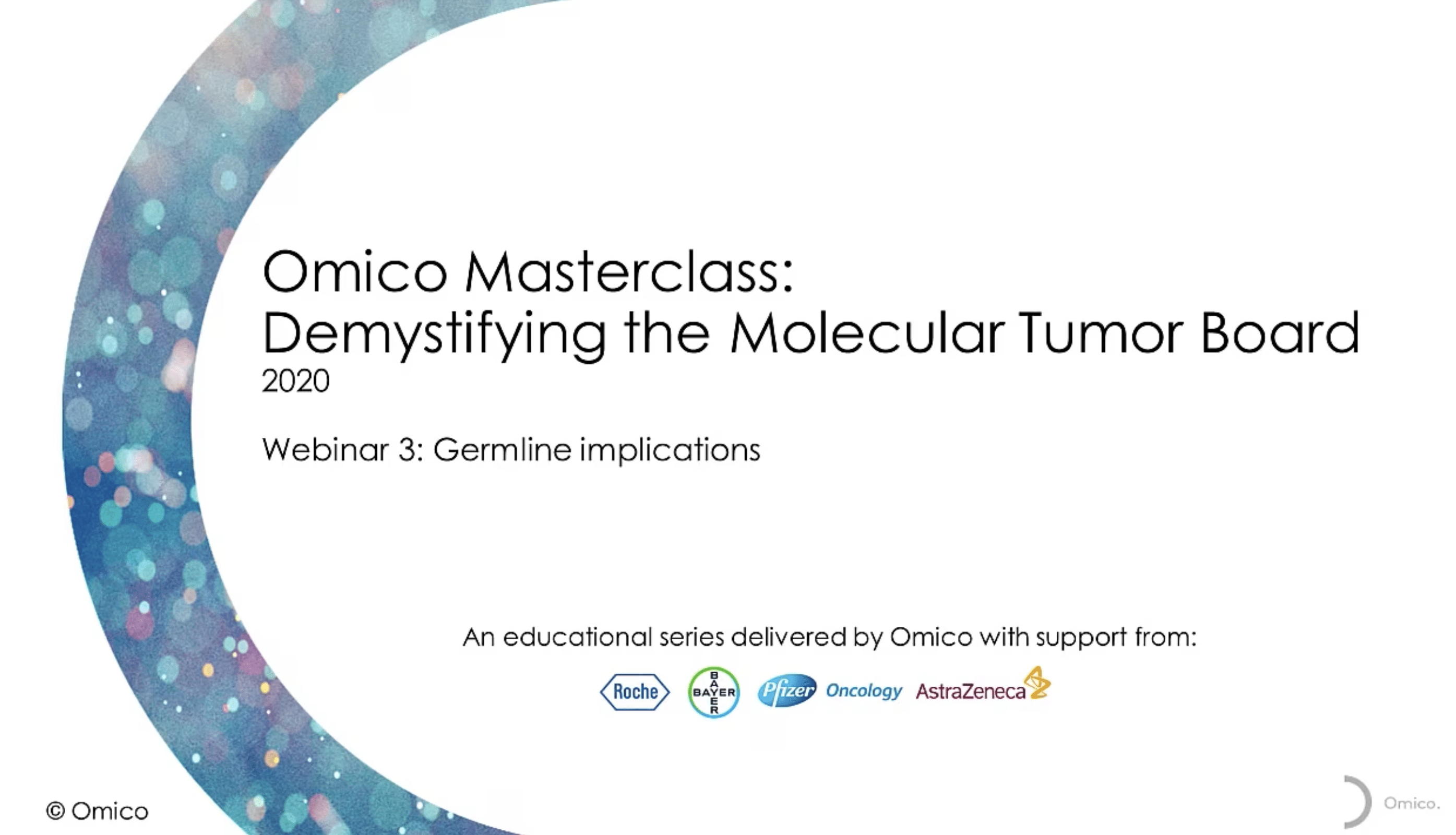 Omico Masterclass:
Demystifying the Molecular Tumor Board
2020

Webinar 3: Germline implications

An educational series delivered by Omico with support from:

Roche BAYER Pfizer Oncology AstraZeneca

© Omico

Omico.